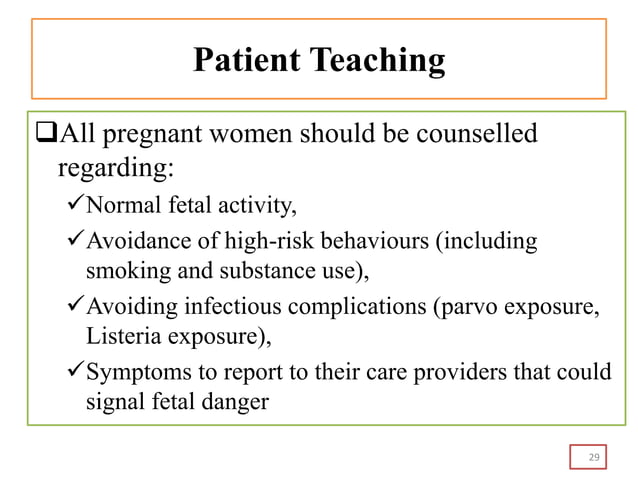 Patient Teaching

❑All pregnant women should be counselled regarding:

✓Normal fetal activity,

✓Avoidance of high-risk behaviours (including smoking and substance use),

✓Avoiding infectious complications (parvo exposure, Listeria exposure),

✓Symptoms to report to their care providers that could signal fetal danger

29